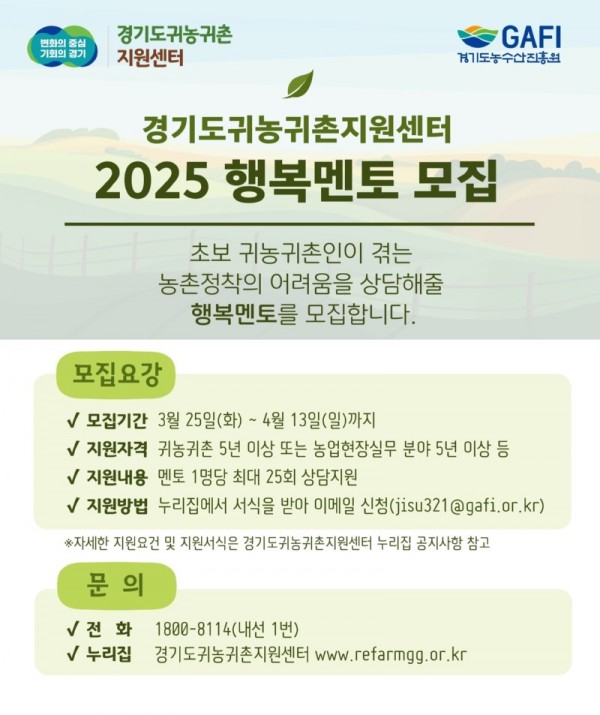 변화의 중심 기회의 경기

경기도귀농귀촌 지원센터

GAFI 경기도농수산진흥원

경기도귀농귀촌지원센터

2025 행복멘토 모집

초보 귀농귀촌인이 겪는 농촌정착의 어려움을 상담해줄 행복멘토를 모집합니다.

모집요강

✓ 모집기간 3월 25일(화) ~ 4월 13일(일)까지

✓ 지원자격 귀농귀촌 5년 이상 또는 농업현장실무 분야 5년 이상 등

✓ 지원내용 멘토 1명당 최대 25회 상담지원

✓ 지원방법 누리집에서 서식을 받아 이메일 신청(jisu321@gafi.or.kr)

※자세한 지원요건 및 지원서식은 경기도귀농귀촌지원센터 누리집 공지사항 참고

문 의

✓ 전 화 1800-8114(내선 1번)

✓ 누리집 경기도귀농귀촌지원센터 www.refarmgg.or.kr